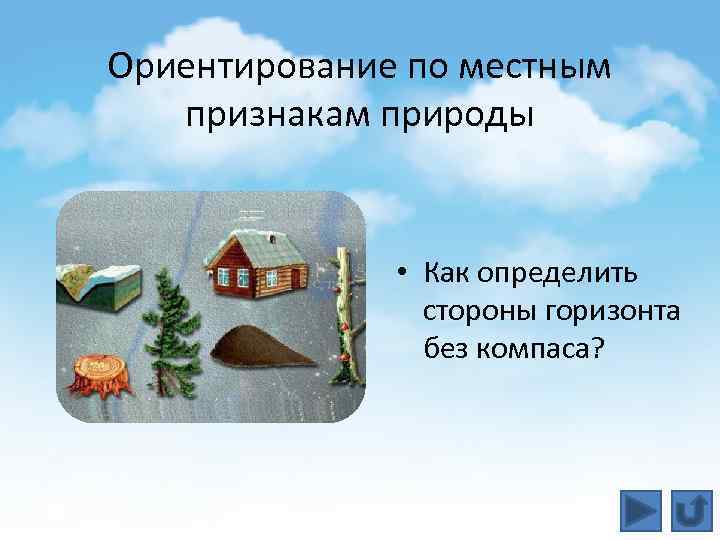 Ориентирование по местным признакам природы

• Как определить стороны горизонта без компаса?